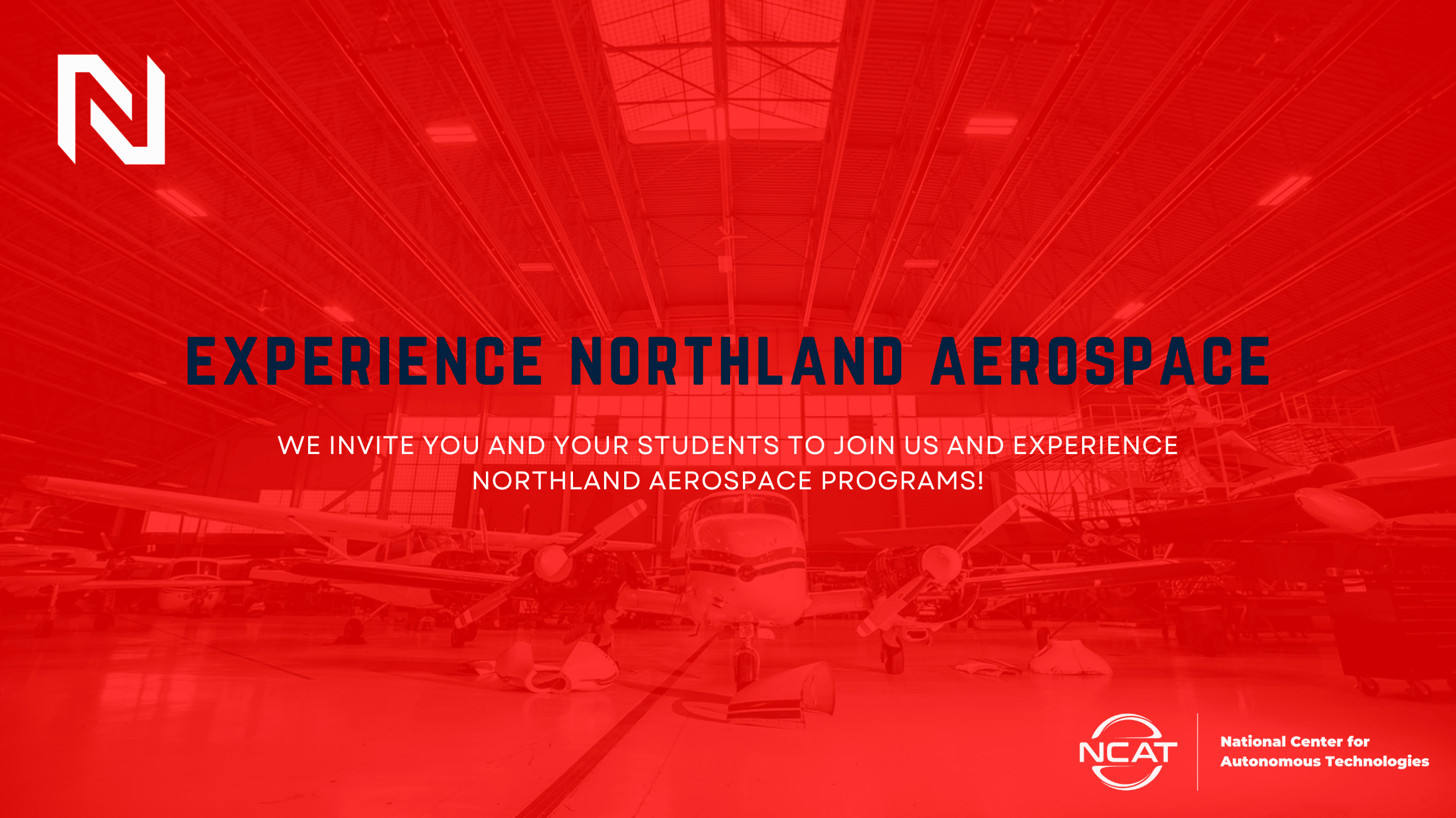 N

EXPERIENCE NORTHLAND AEROSPACE

WE INVITE YOU AND YOUR STUDENTS TO JOIN US AND EXPERIENCE NORTHLAND AEROSPACE PROGRAMS!

NCAT

National Center for Autonomous Technologies